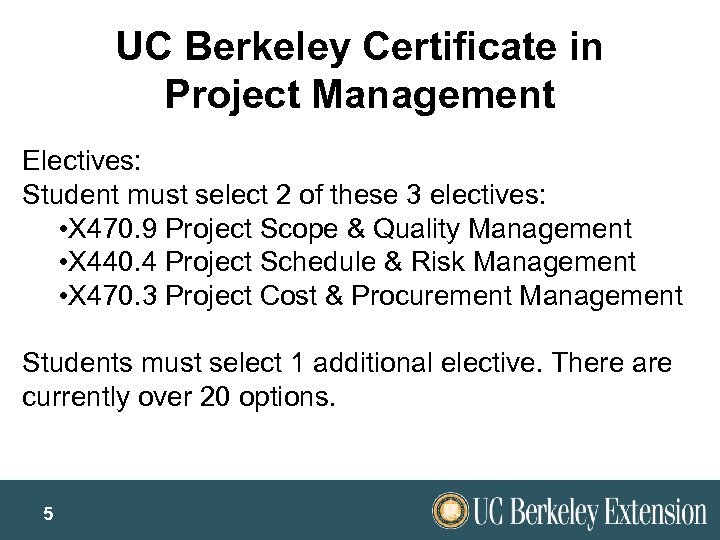 UC Berkeley Certificate in Project Management

Electives:
Student must select 2 of these 3 electives:
•X470.9 Project Scope & Quality Management
•X440.4 Project Schedule & Risk Management
•X470.3 Project Cost & Procurement Management

Students must select 1 additional elective. There are currently over 20 options.

5

UC Berkeley Extension